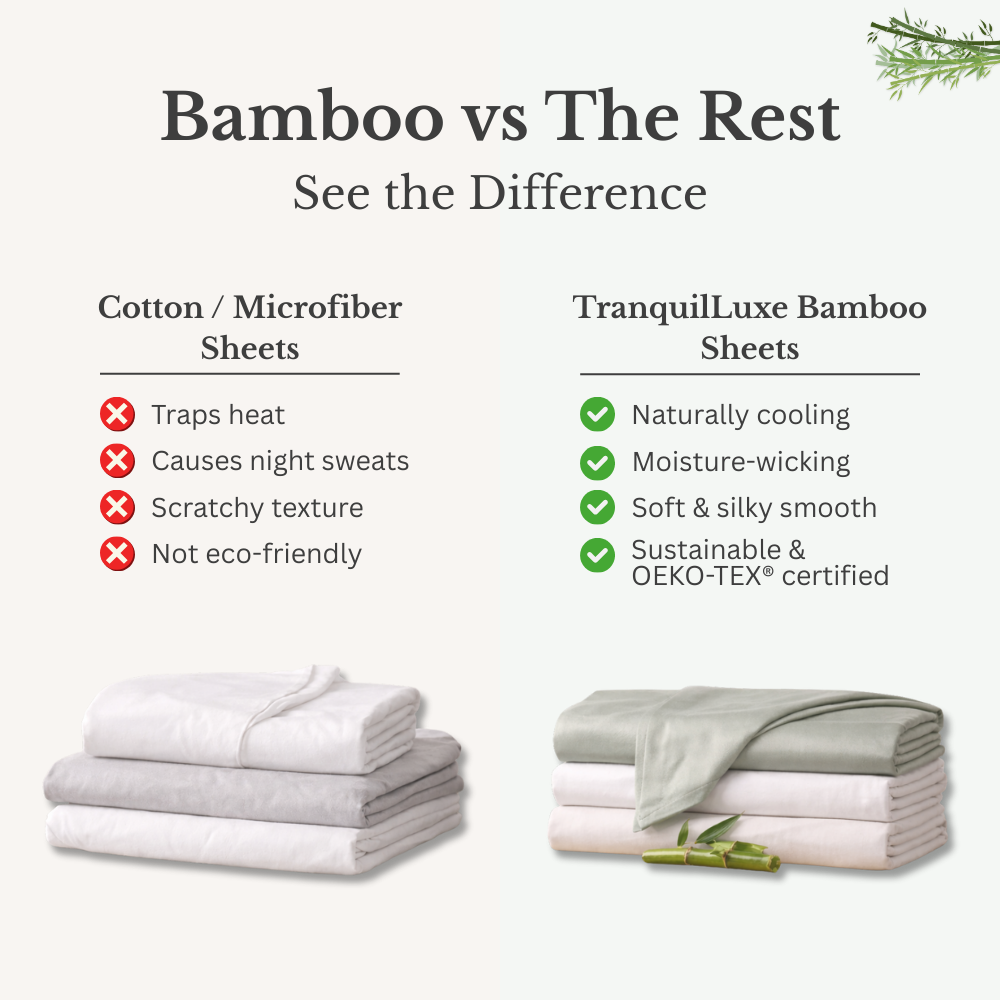 Bamboo vs The Rest
See the Difference

Cotton / Microfiber Sheets

Traps heat
Causes night sweats
Scratchy texture
Not eco-friendly

TranquilLuxe Bamboo Sheets

Naturally cooling
Moisture-wicking
Soft & silky smooth
Sustainable & OEKO-TEX® certified